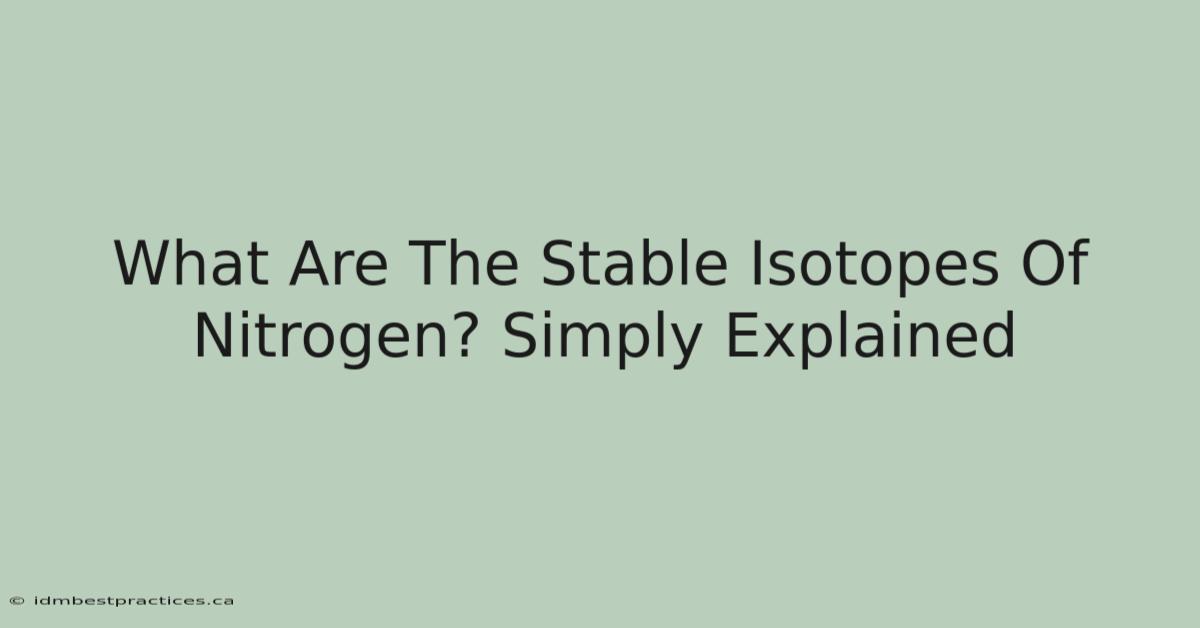 What Are The Stable Isotopes Of Nitrogen? Simply Explained

© idmbestpractices.ca